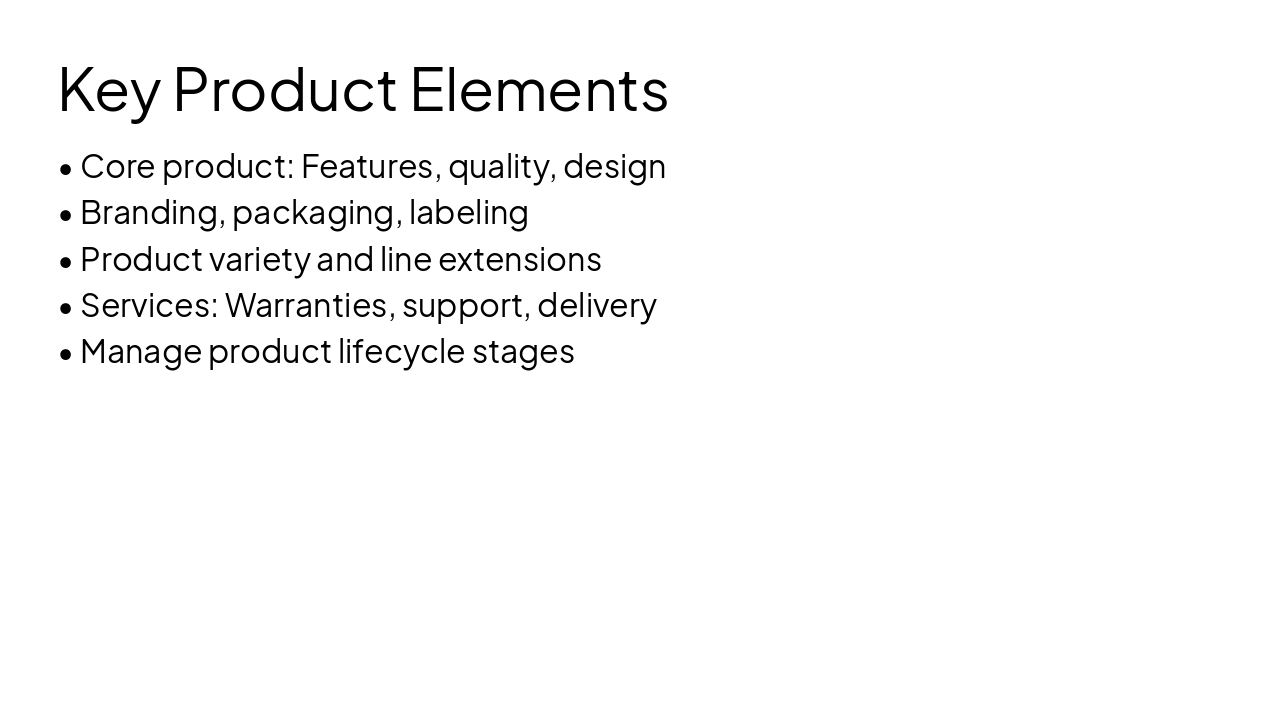 Key Product Elements

• Core product: Features, quality, design
• Branding, packaging, labeling
• Product variety and line extensions
• Services: Warranties, support, delivery
• Manage product lifecycle stages